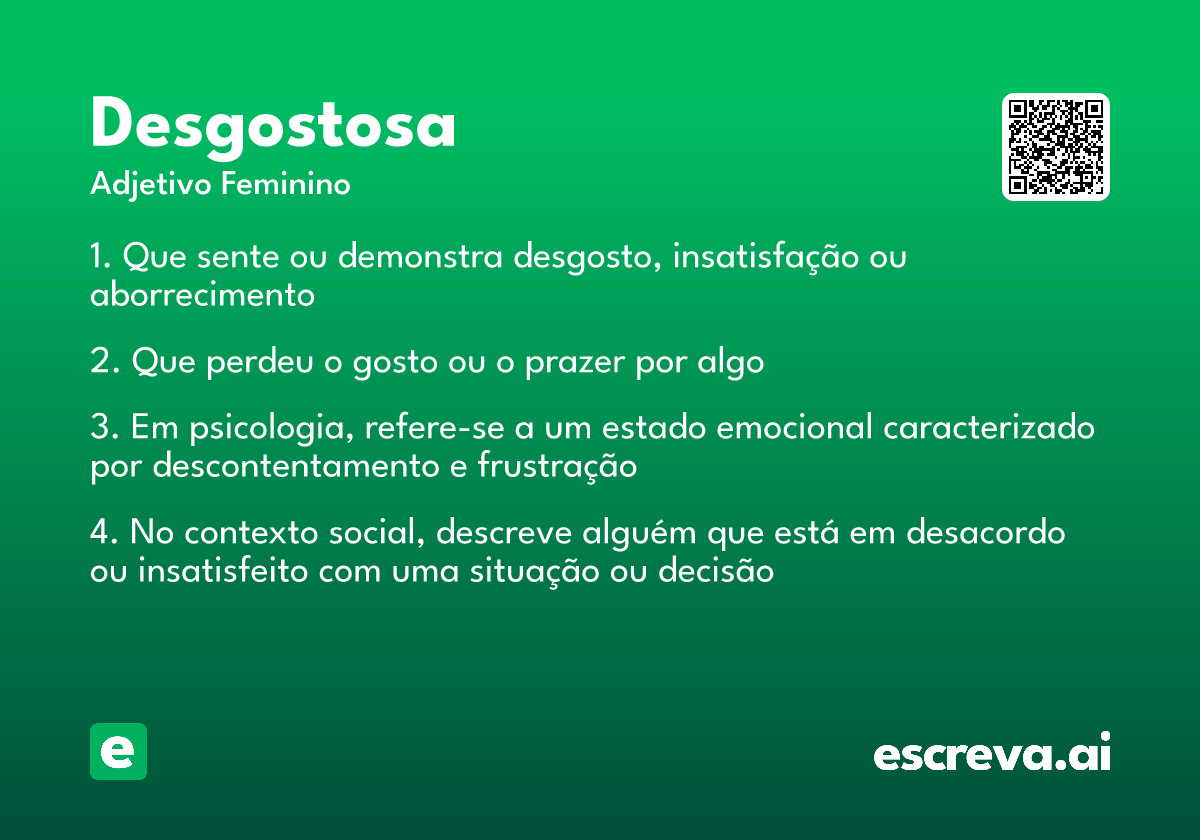 Desgostosa
Adjetivo Feminino

1. Que sente ou demonstra desgosto, insatisfação ou aborrecimento

2. Que perdeu o gosto ou o prazer por algo

3. Em psicologia, refere-se a um estado emocional caracterizado por descontentamento e frustração

4. No contexto social, descreve alguém que está em desacordo ou insatisfeito com uma situação ou decisão

e

escreva.ai